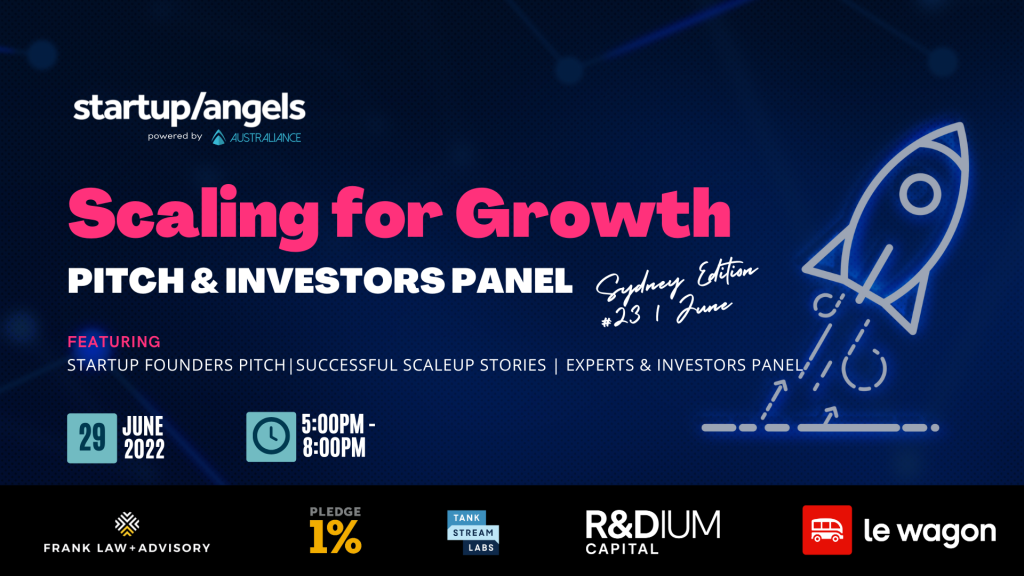 startup/angels
powered by AUSTRALIANCE

Scaling for Growth
PITCH & INVESTORS PANEL

Sydney Edition
#23 | June

FEATURING
STARTUP FOUNDERS PITCH|SUCCESSFUL SCALEUP STORIES | EXPERTS & INVESTORS PANEL

29 JUNE 2022

5:00PM - 8:00PM

FRANK LAW+ADVISORY

PLEDGE 1%

TANK STREAM LABS

R&DIUM CAPITAL

le wagon